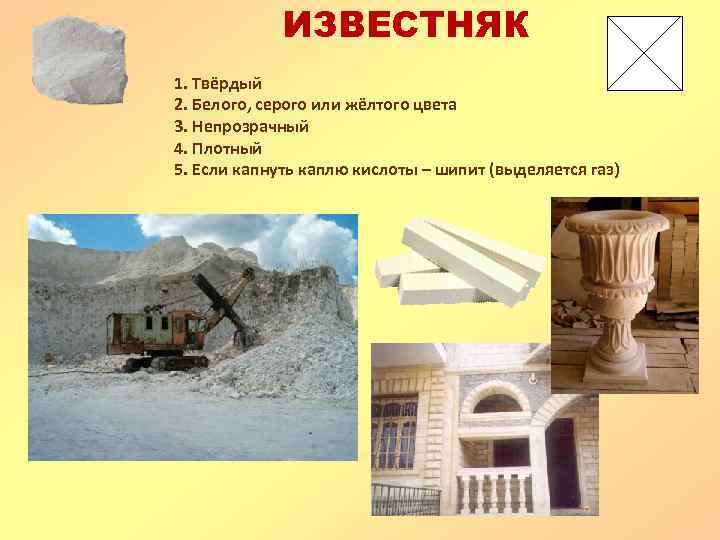 ИЗВЕСТНЯК

1. Твёрдый
2. Белого, серого или жёлтого цвета
3. Непрозрачный
4. Плотный
5. Если капнуть каплю кислоты – шипит (выделяется газ)